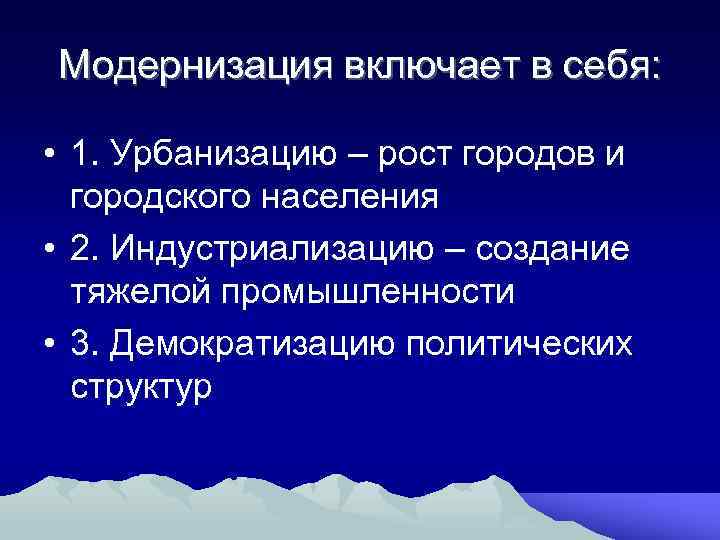 Модернизация включает в себя:

• 1. Урбанизацию – рост городов и городского населения

• 2. Индустриализацию – создание тяжелой промышленности

• 3. Демократизацию политических структур